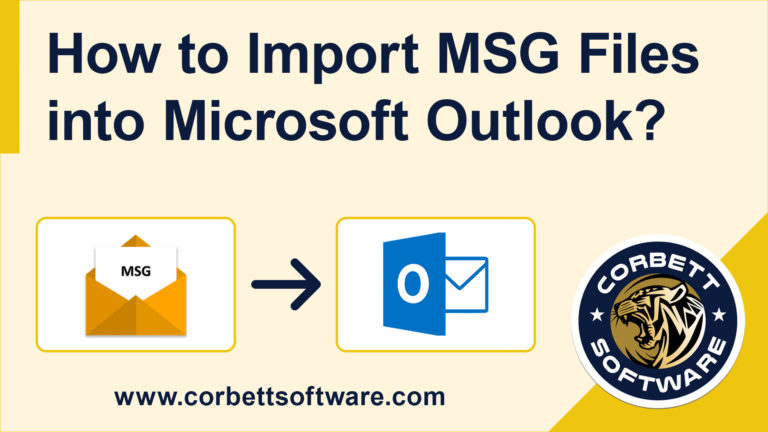 How to Import MSG Files into Microsoft Outlook?

MSG

O

CORBETT
SOFTWARE

www.corbettsoftware.com